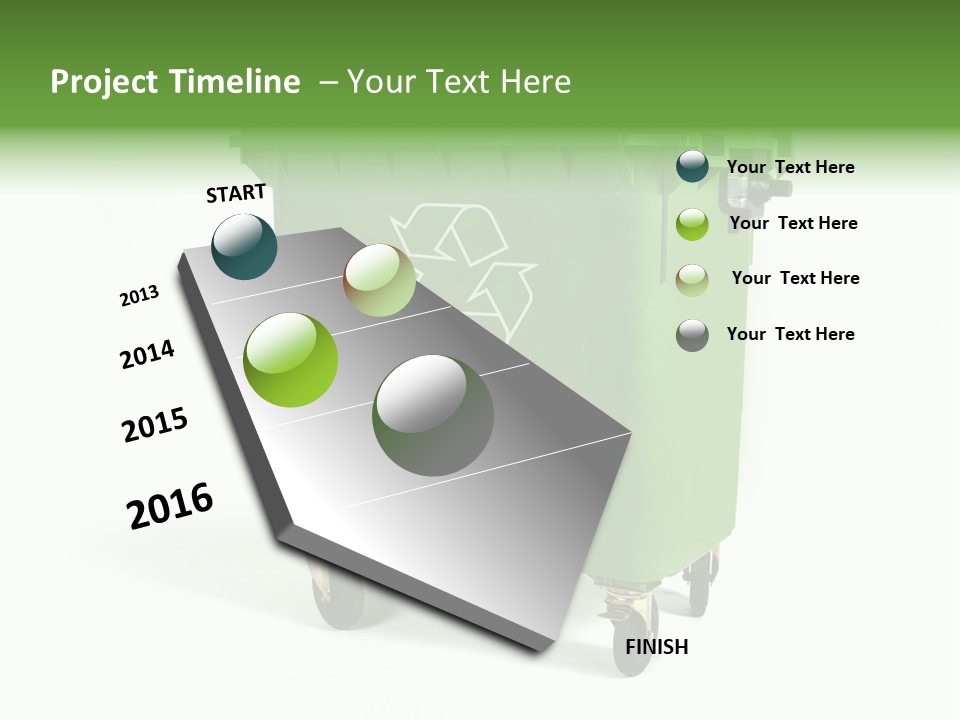 Project Timeline – Your Text Here

START

2013

2014

2015

2016

FINISH

Your Text Here

Your Text Here

Your Text Here

Your Text Here